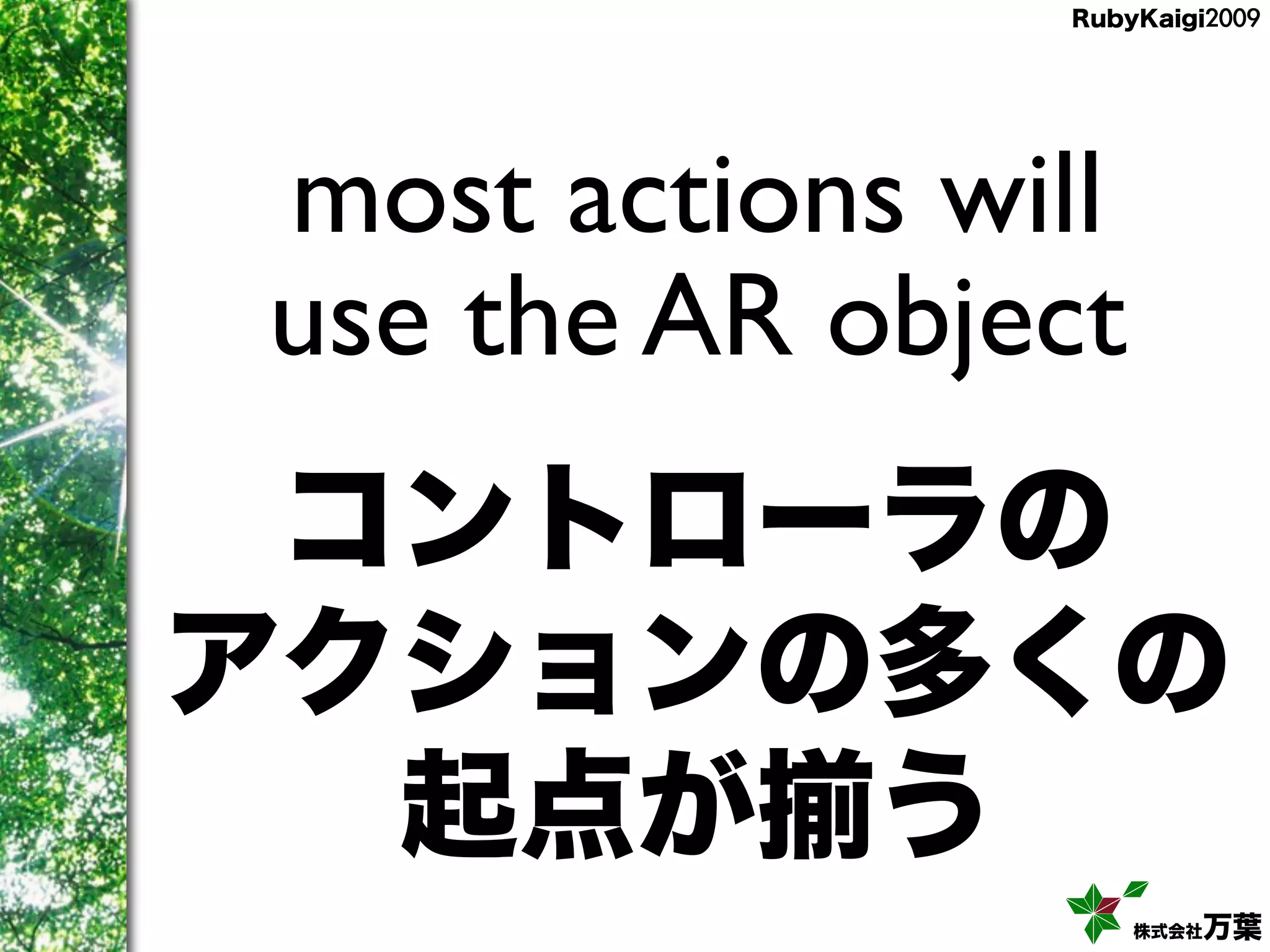 RubyKaigi2009

most actions will use the AR object

コントローラの
アクションの多くの
起点が揃う

株式会社万葉